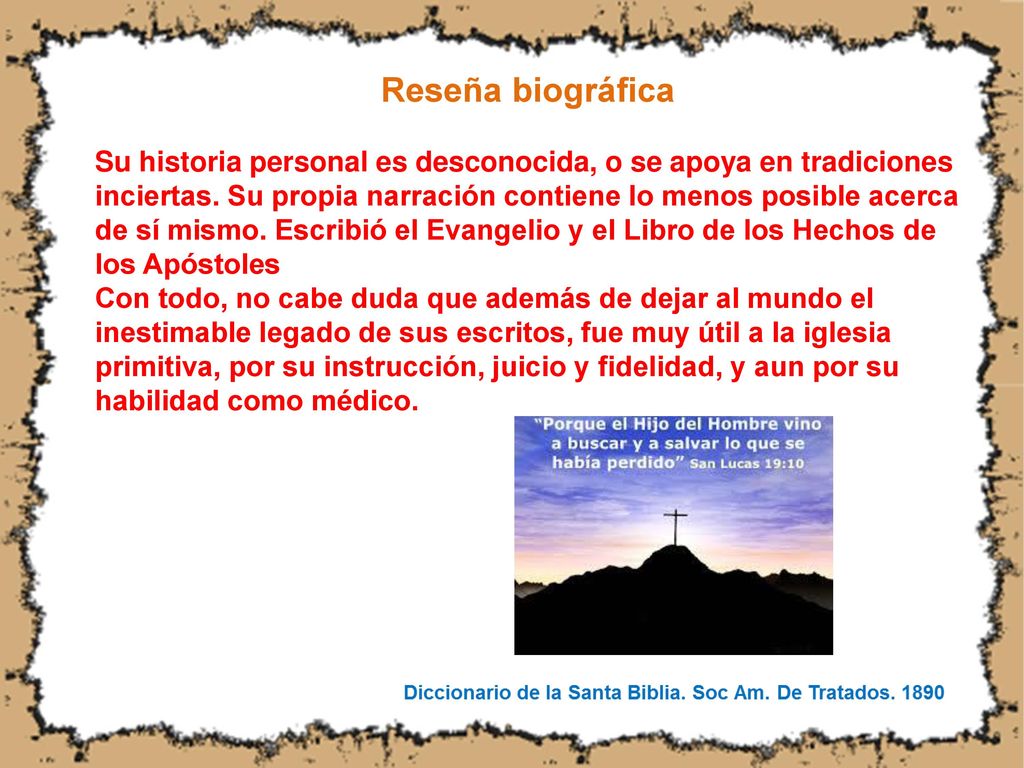 Reseña biográfica

Su historia personal es desconocida, o se apoya en tradiciones inciertas. Su propia narración contiene lo menos posible acerca de sí mismo. Escribió el Evangelio y el Libro de los Hechos de los Apóstoles
Con todo, no cabe duda que además de dejar al mundo el inestimable legado de sus escritos, fue muy útil a la iglesia primitiva, por su instrucción, juicio y fidelidad, y aun por su habilidad como médico.

"Porque el Hijo del Hombre vino a buscar y a salvar lo que se había perdido" San Lucas 19:10

Diccionario de la Santa Biblia. Soc Am. De Tratados. 1890